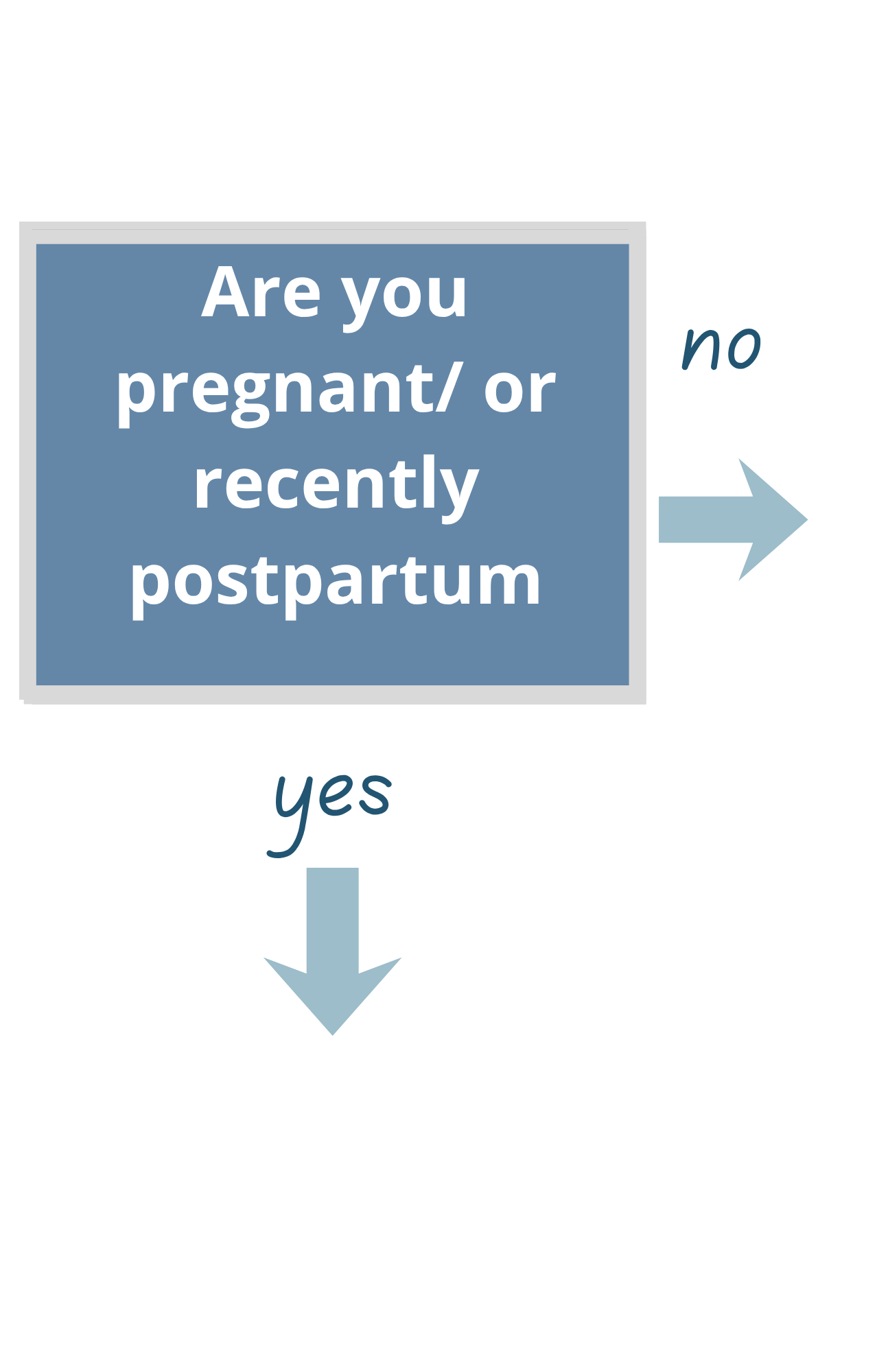 Are you pregnant/ or recently postpartum

no

yes